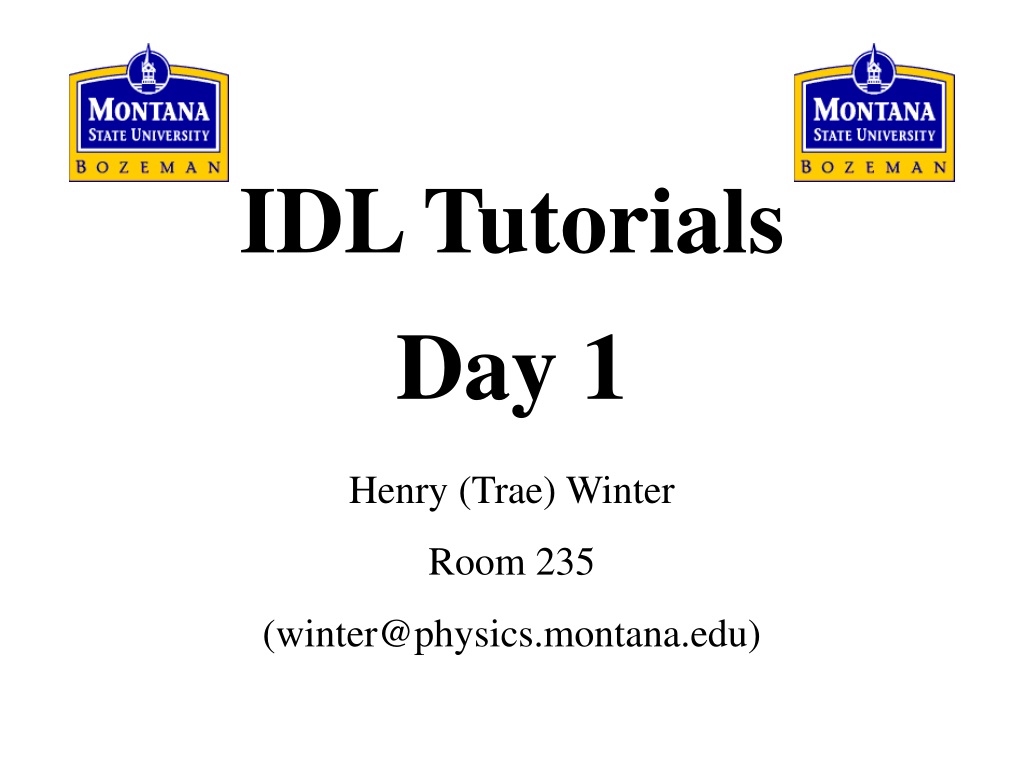 MONTANA
STATE UNIVERSITY
BOZEMAN

MONTANA
STATE UNIVERSITY
BOZEMAN

IDL Tutorials

Day 1

Henry (Trae) Winter

Room 235

(winter@physics.montana.edu)